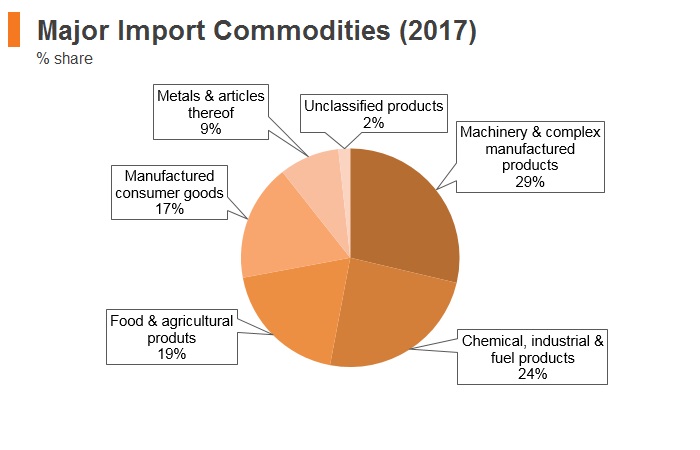 Major Import Commodities (2017)
% share

Metals & articles thereof
9%

Unclassified products
2%

Machinery & complex manufactured products
29%

Manufactured consumer goods
17%

Food & agricultural produts
19%

Chemical, industrial & fuel products
24%